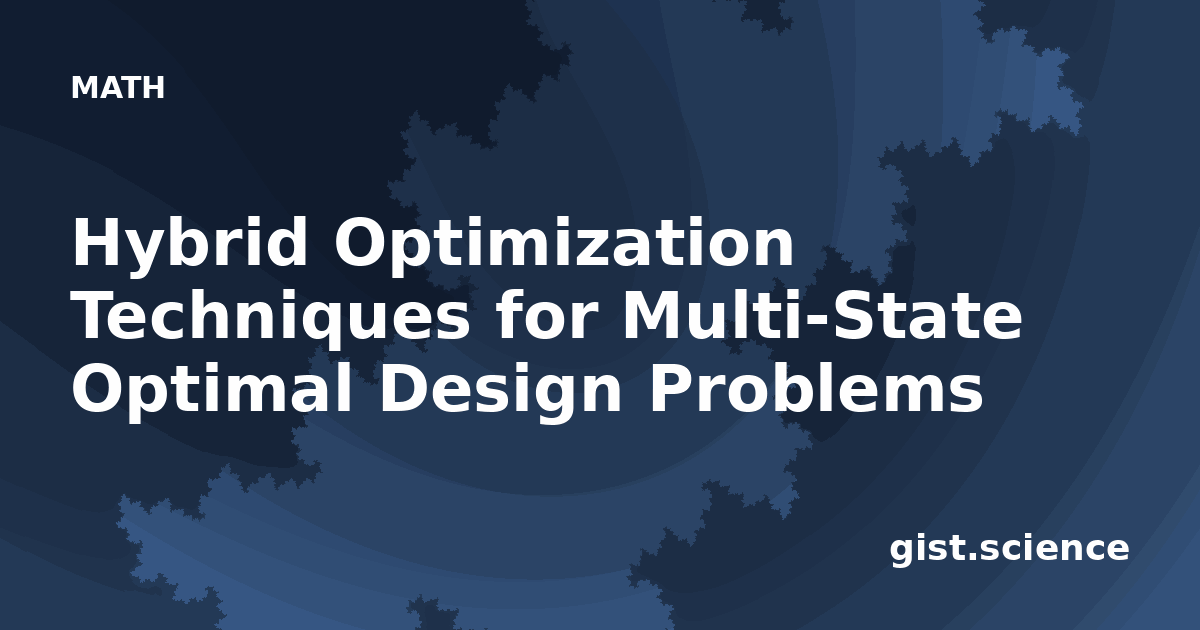 MATH

Hybrid Optimization Techniques for Multi-State Optimal Design Problems

gist.science